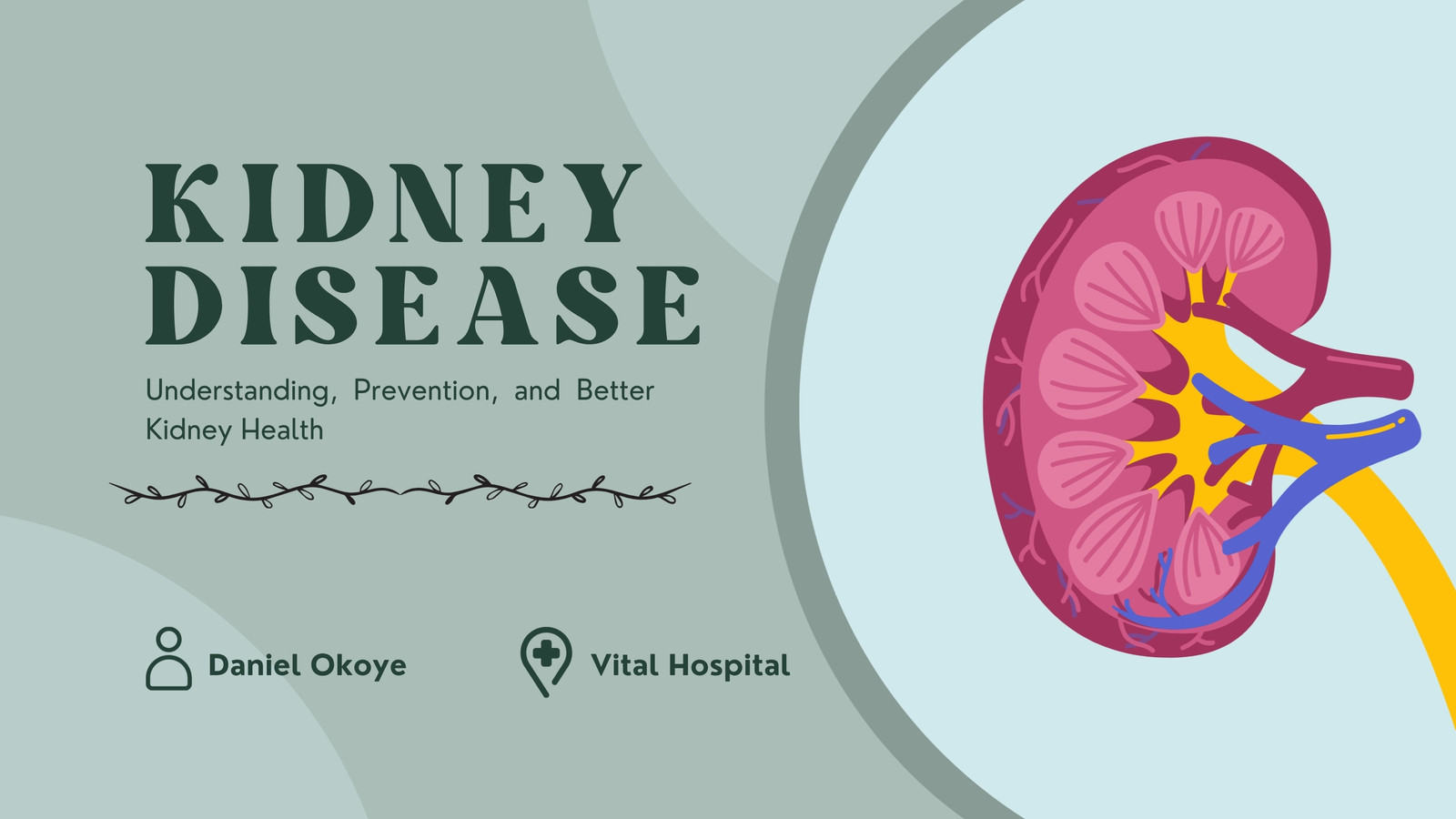 KIDNEY DISEASE

Understanding, Prevention, and Better Kidney Health

Daniel Okoye

Vital Hospital